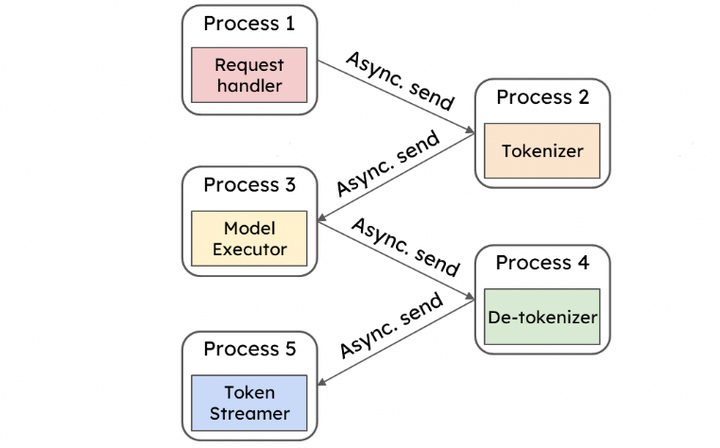 Process 1

Request handler

Async. send

Process 2

Tokenizer

Async. send

Process 3

Model Executor

Async. send

Process 4

De-tokenizer

Async. send

Process 5

Token Streamer